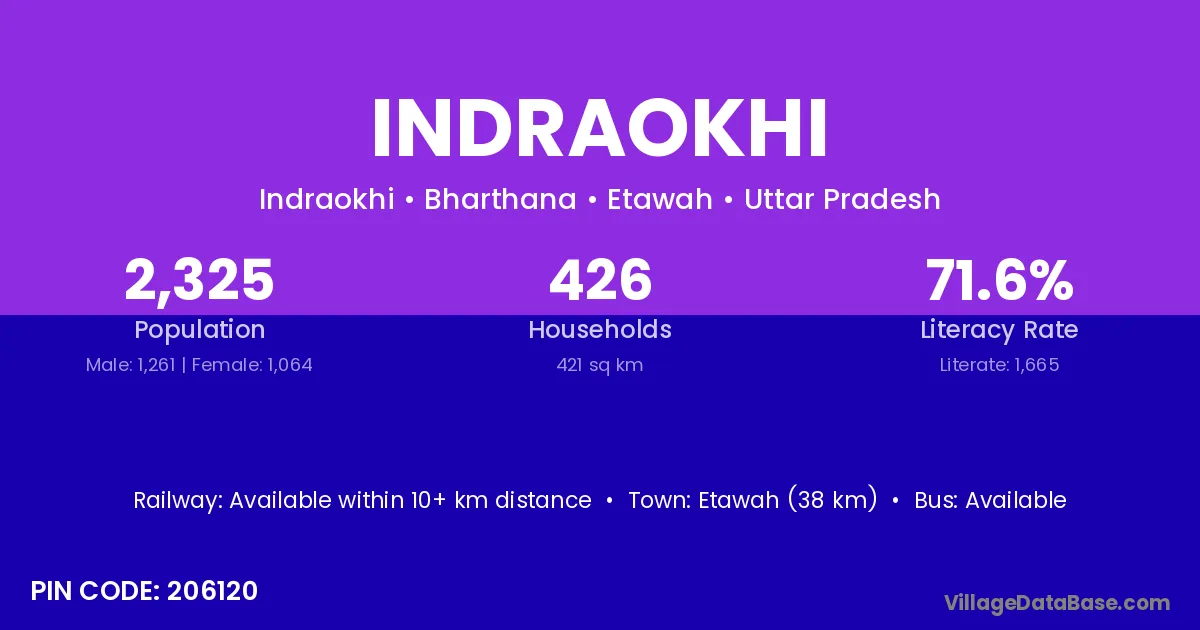 INDRAOKHI

Indraokhi • Bharthana • Etawah • Uttar Pradesh

2,325
Population
Male: 1,261 | Female: 1,064

426
Households
421 sq km

71.6%
Literacy Rate
Literate: 1,665

Railway: Available within 10+ km distance • Town: Etawah (38 km) • Bus: Available

PIN CODE: 206120

VillageDataBase.com